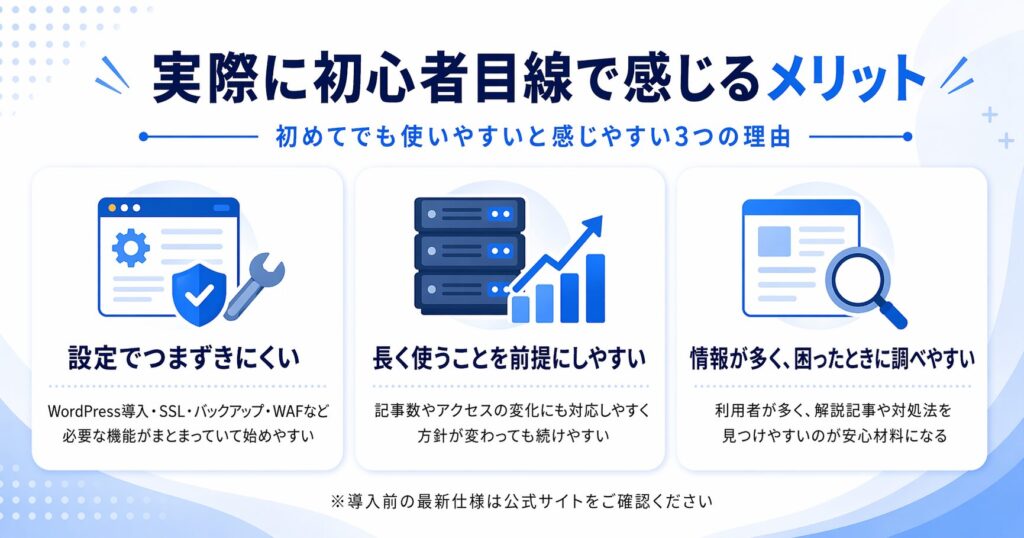 実際に初心者目線で感じるメリット

初めてでも使いやすいと感じやすい3つの理由

設定でつまずきにくい

WordPress導入・SSL・バックアップ・WAFなど必要な機能がまとまっていて始めやすい

長く使うことを前提にしやすい

記事数やアクセスの変化にも対応しやすく方針が変わっても続けやすい

情報が多く、困ったときに調べやすい

利用者が多く、解説記事や対処法を見つけやすいのが安心材料になる

※導入前の最新仕様は公式サイトをご確認ください